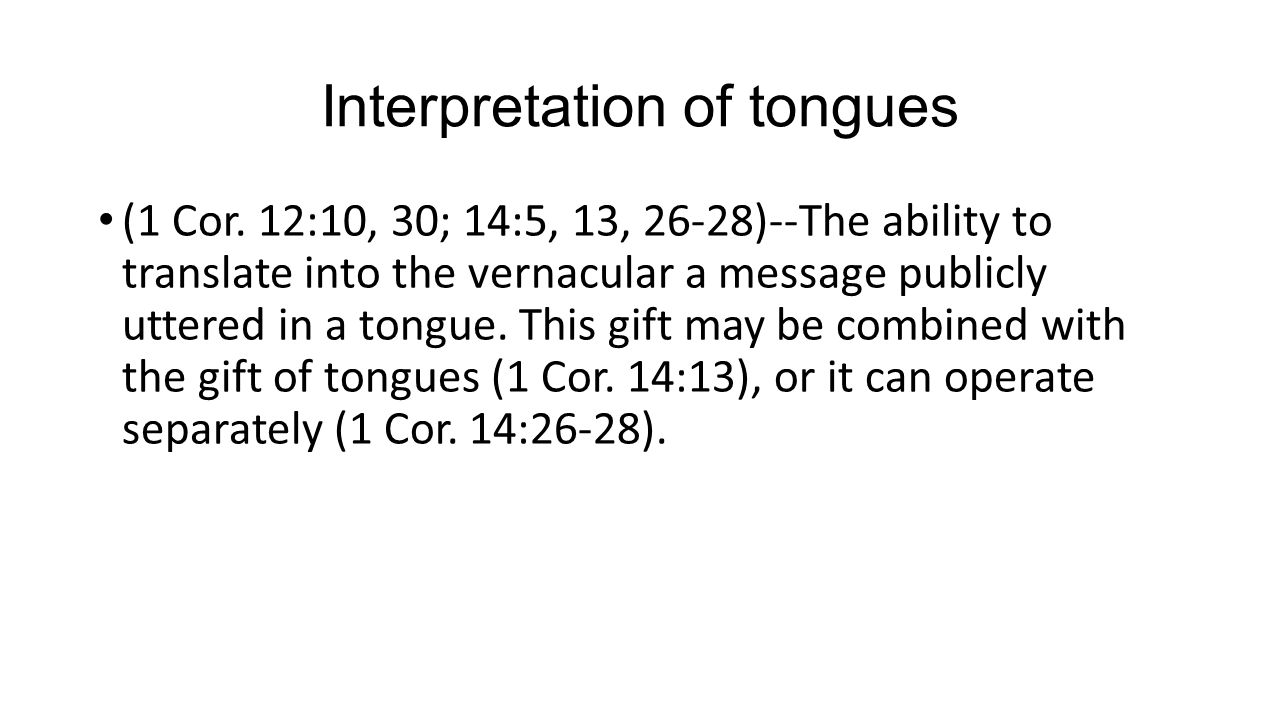 Interpretation of tongues

• (1 Cor. 12:10, 30; 14:5, 13, 26-28)--The ability to translate into the vernacular a message publicly uttered in a tongue. This gift may be combined with the gift of tongues (1 Cor. 14:13), or it can operate separately (1 Cor. 14:26-28).